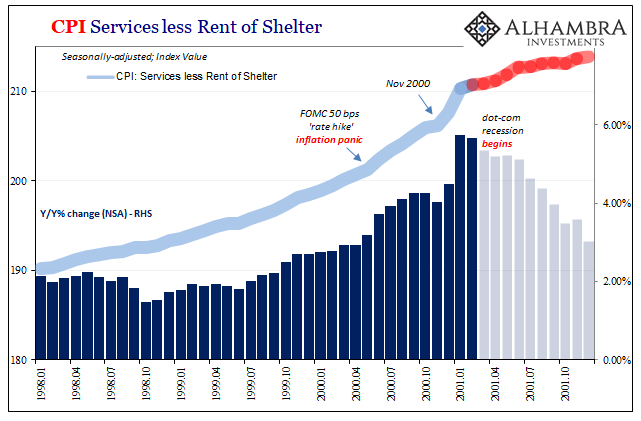 CPI Services less Rent of Shelter

ALHAMBRA INVESTMENTS

Seasonally-adjusted; Index Value

CPI: Services less Rent of Shelter

Nov 2000

FOMC 50 bps 'rate hike' inflation panic

dot-com recession begins

Y/Y% change (NSA) - RHS

210
200
190
180

6.00%
4.00%
2.00%
0.00%

1998.01 1998.04 1998.07 1998.10 1999.01 1999.04 1999.07 1999.10 2000.01 2000.04 2000.07 2000.10 2001.01 2001.04 2001.07 2001.10